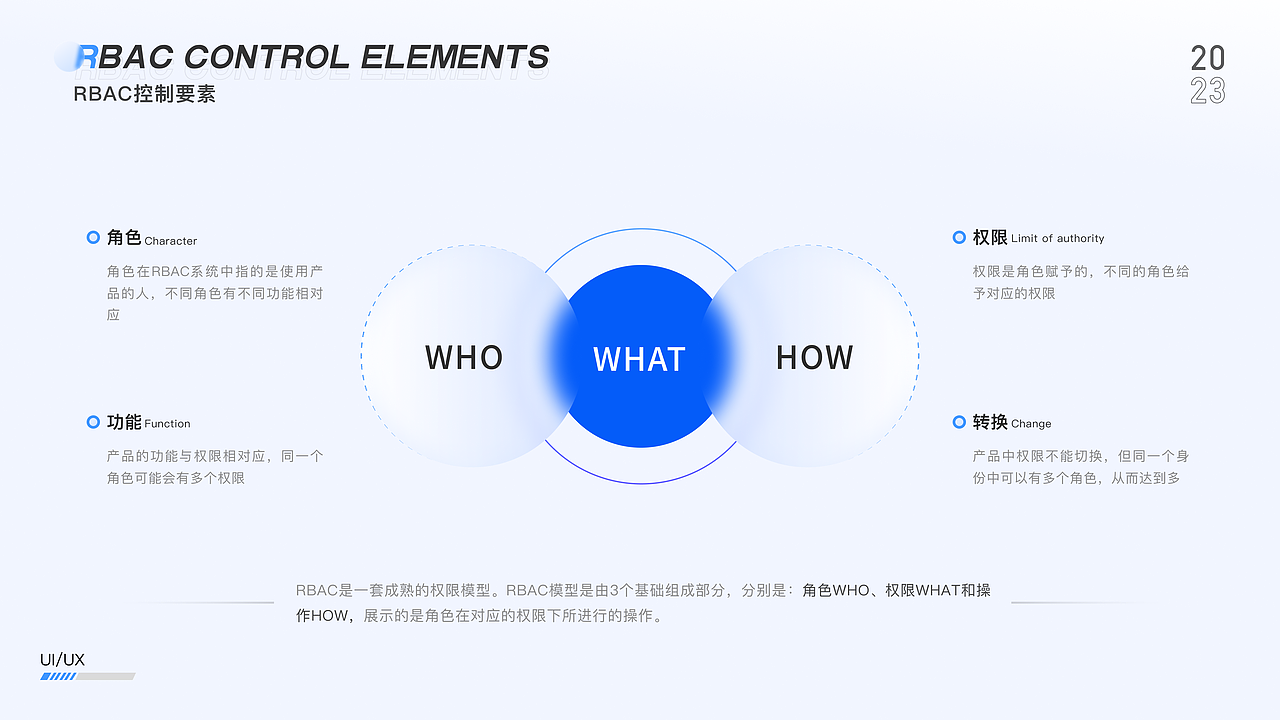 RBAC CONTROL ELEMENTS
RBAC控制要素

20
23

角色 Character
角色在RBAC系统中指的是使用产品的人，不同角色有不同功能相对应

功能 Function
产品的功能与权限相对应，同一个角色可能会有多个权限

WHO
WHAT
HOW

权限 Limit of authority
权限是角色赋予的，不同的角色给予对应的权限

转换 Change
产品中权限不能切换，但同一个身份中可以有多个角色，从而达到多

RBAC是一套成熟的权限模型。RBAC模型是由3个基础组成部分，分别是：角色WHO、权限WHAT和操作HOW，展示的是角色在对应的权限下所进行的操作。

UI/UX